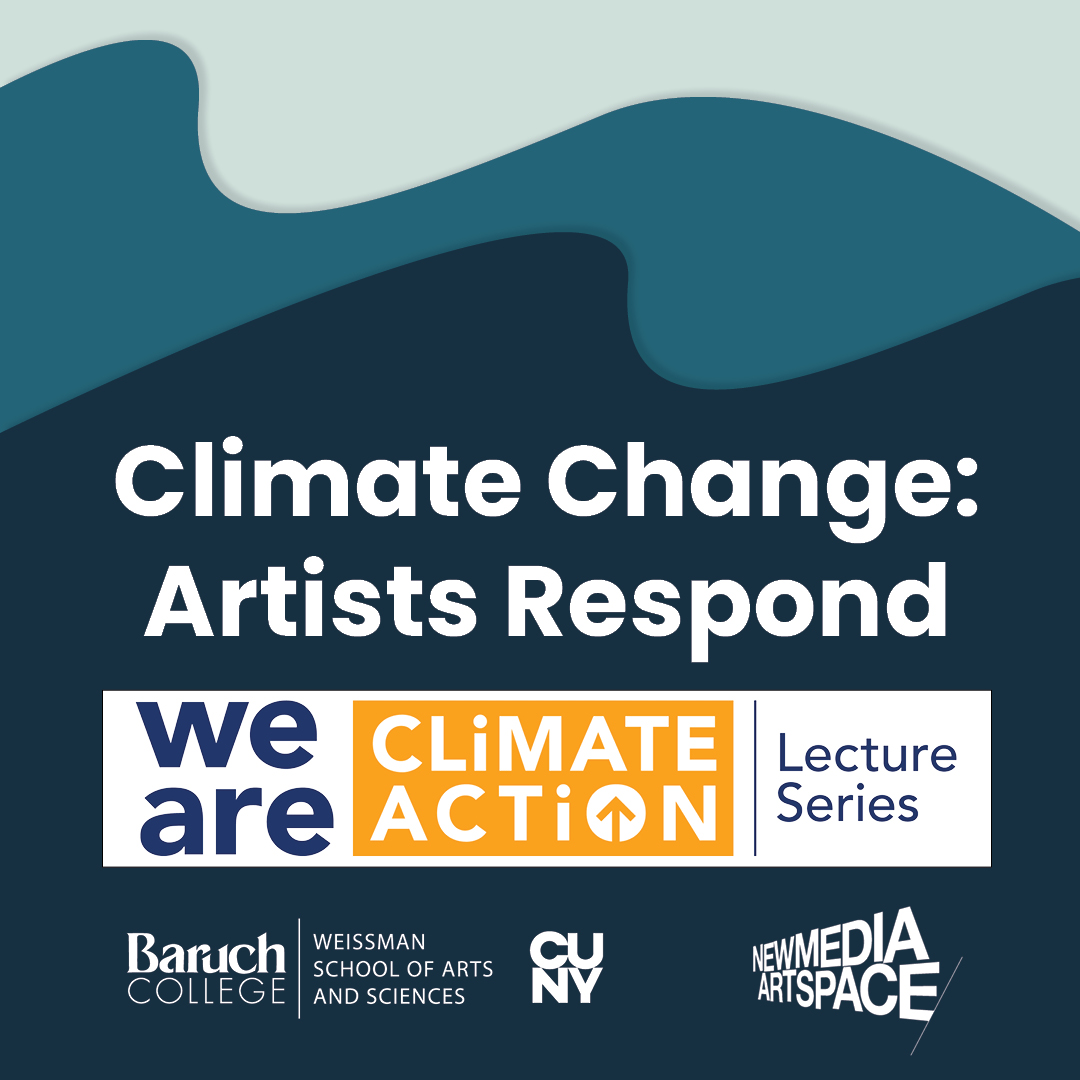 Climate Change: Artists Respond

we are CLiMATE ACTiON Lecture Series

Baruch COLLEGE WEISSMAN SCHOOL OF ARTS AND SCIENCES

CUNY

NEWMEDIA ARTSPACE